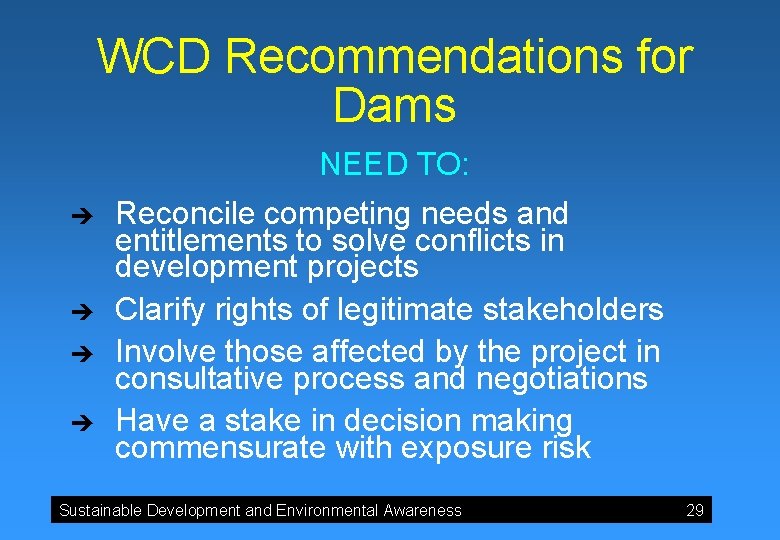 WCD Recommendations for Dams

NEED TO:

➔ Reconcile competing needs and entitlements to solve conflicts in development projects

➔ Clarify rights of legitimate stakeholders

➔ Involve those affected by the project in consultative process and negotiations

➔ Have a stake in decision making commensurate with exposure risk

Sustainable Development and Environmental Awareness 29